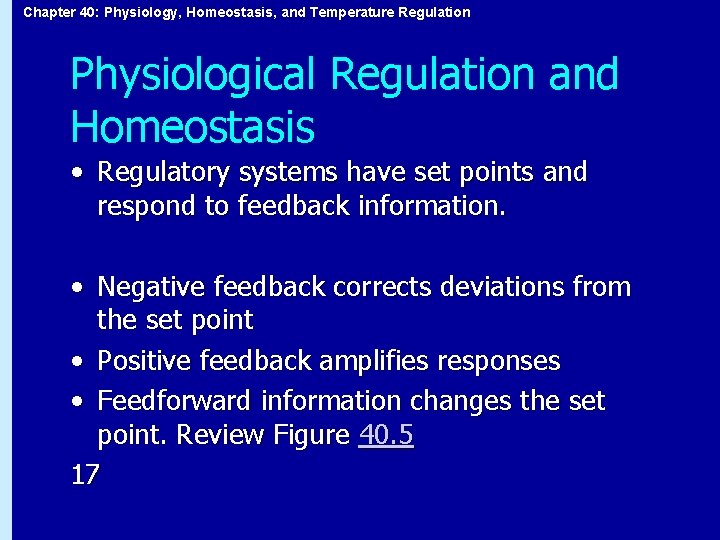 Chapter 40: Physiology, Homeostasis, and Temperature Regulation

Physiological Regulation and Homeostasis

• Regulatory systems have set points and respond to feedback information.

• Negative feedback corrects deviations from the set point
• Positive feedback amplifies responses
• Feedforward information changes the set point. Review Figure 40.5

17